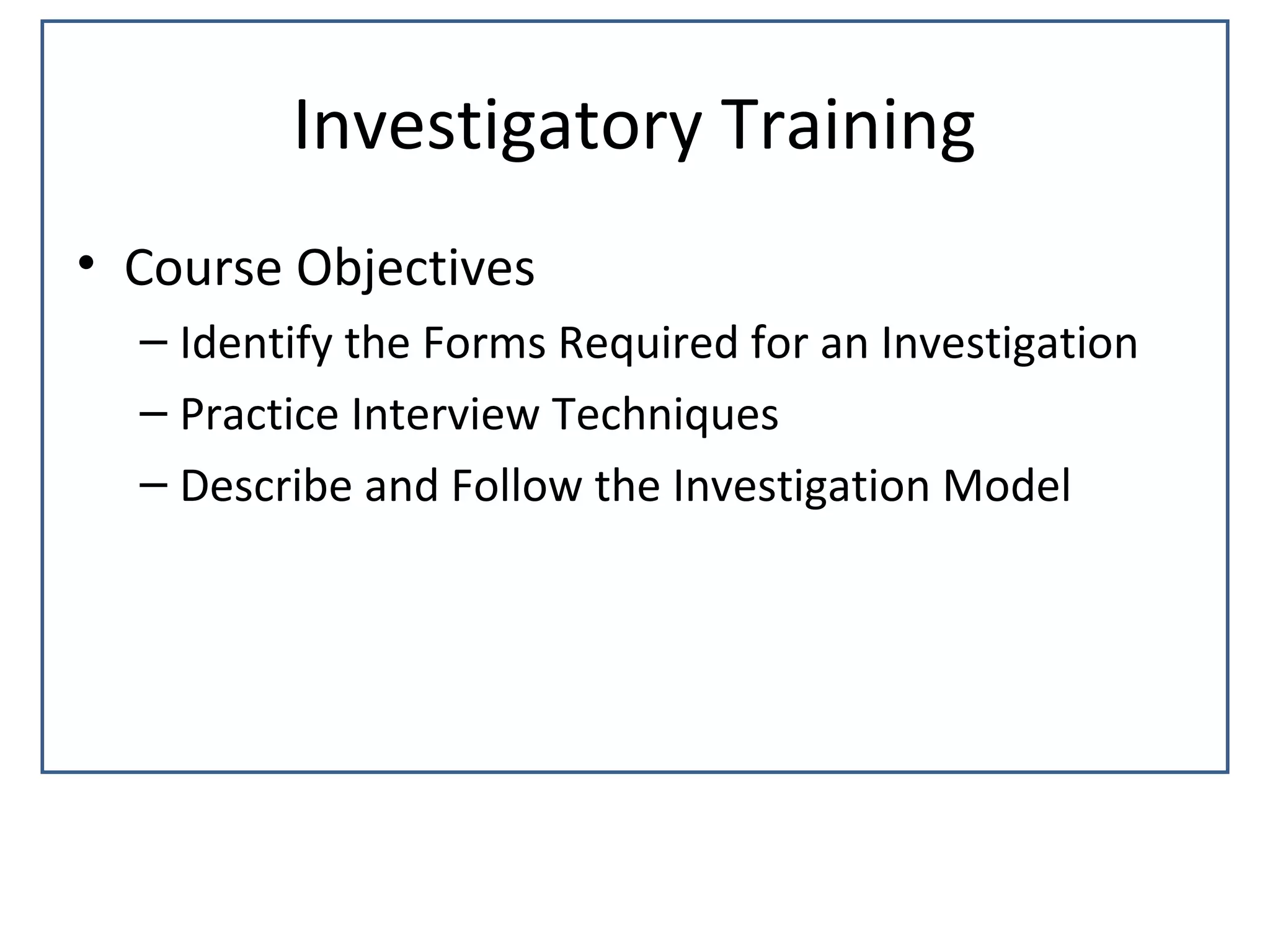 Investigatory Training

• Course Objectives
 – Identify the Forms Required for an Investigation
 – Practice Interview Techniques
 – Describe and Follow the Investigation Model